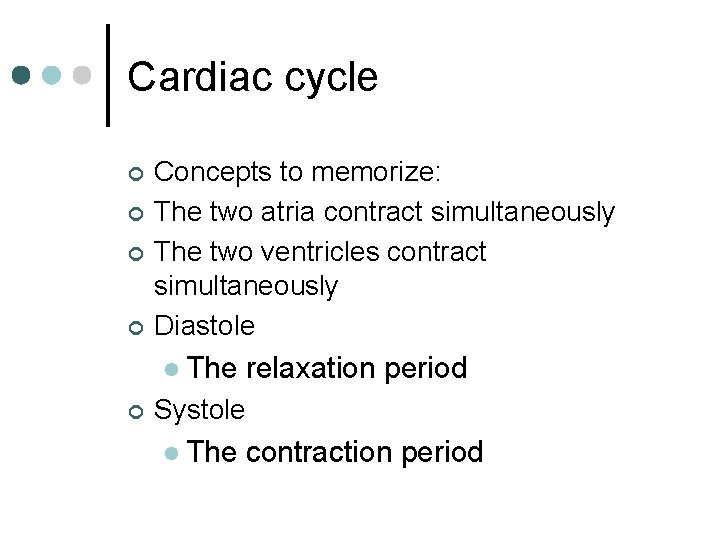 Cardiac cycle

Concepts to memorize:

The two atria contract simultaneously

The two ventricles contract simultaneously

Diastole

The relaxation period

Systole

The contraction period